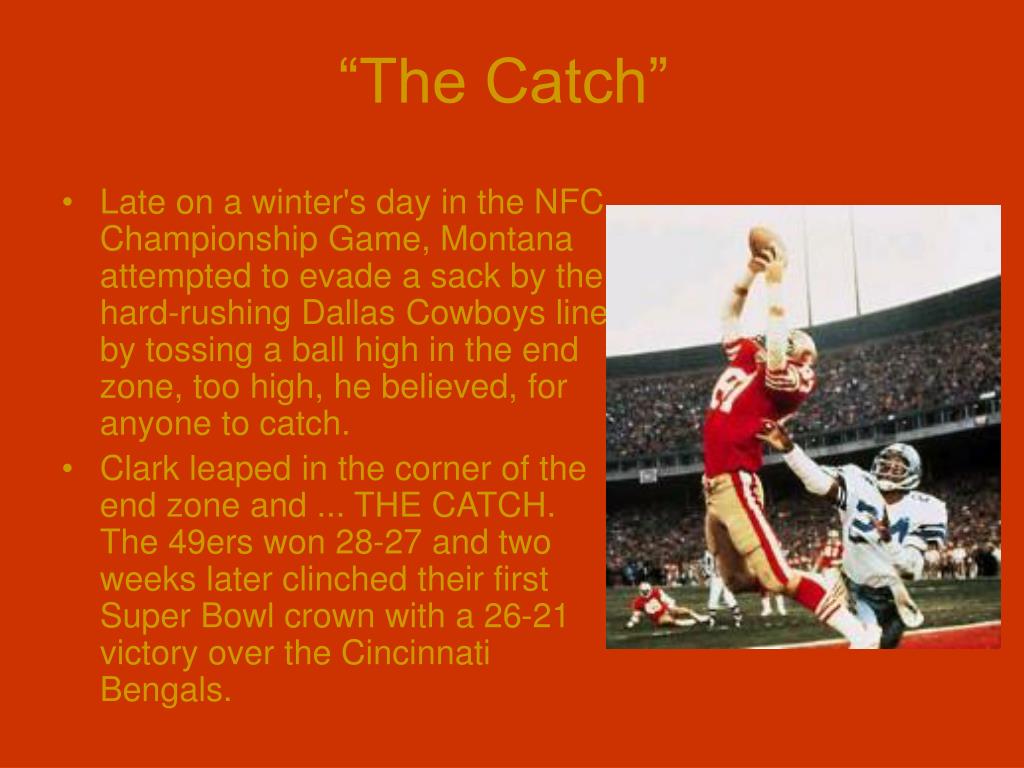 “The Catch”

• Late on a winter's day in the NFC Championship Game, Montana attempted to evade a sack by the hard-rushing Dallas Cowboys line by tossing a ball high in the end zone, too high, he believed, for anyone to catch.
• Clark leaped in the corner of the end zone and ... THE CATCH. The 49ers won 28-27 and two weeks later clinched their first Super Bowl crown with a 26-21 victory over the Cincinnati Bengals.